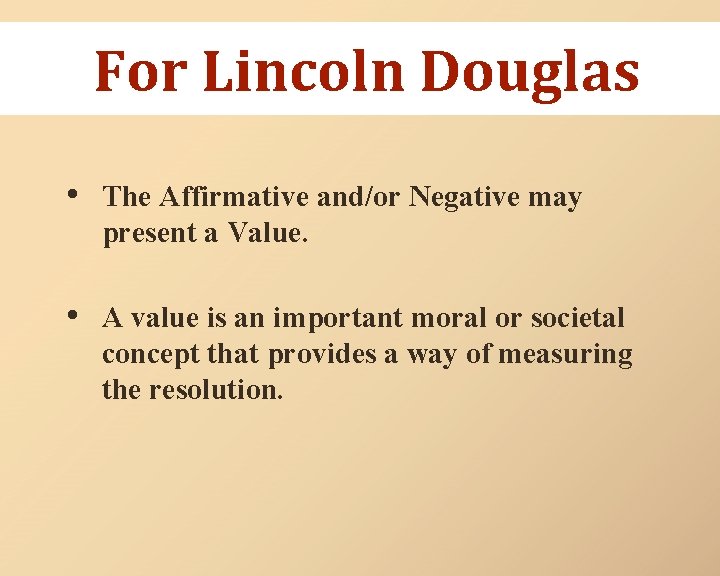 For Lincoln Douglas

• The Affirmative and/or Negative may present a Value.

• A value is an important moral or societal concept that provides a way of measuring the resolution.